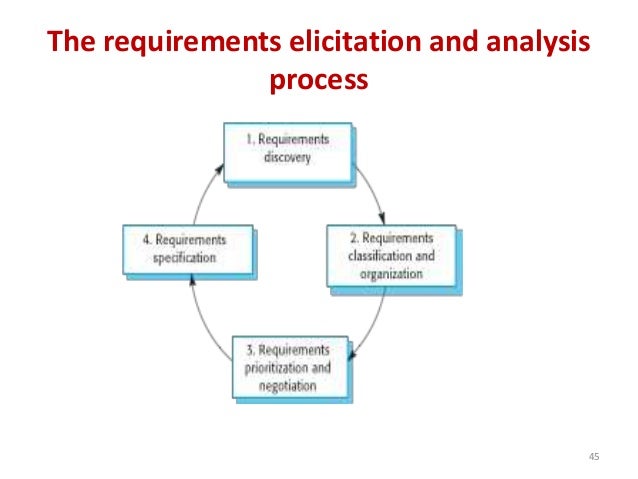 The requirements elicitation and analysis process

1. Requirements discovery

2. Requirements classification and organization

3. Requirements prioritization and negotiation

4. Requirements specification

45